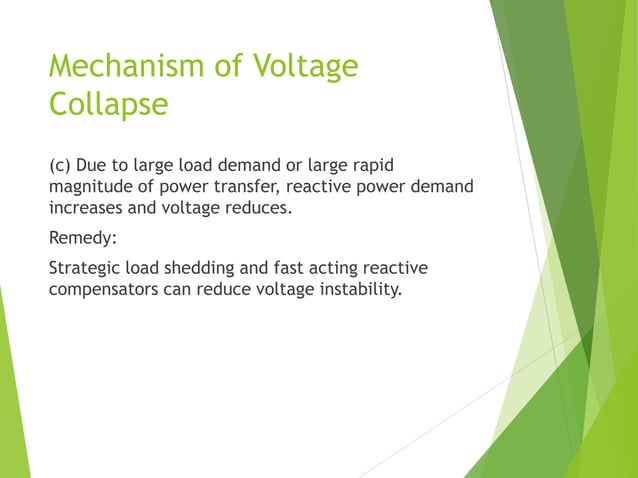 Mechanism of Voltage Collapse

(c) Due to large load demand or large rapid magnitude of power transfer, reactive power demand increases and voltage reduces.

Remedy:

Strategic load shedding and fast acting reactive compensators can reduce voltage instability.